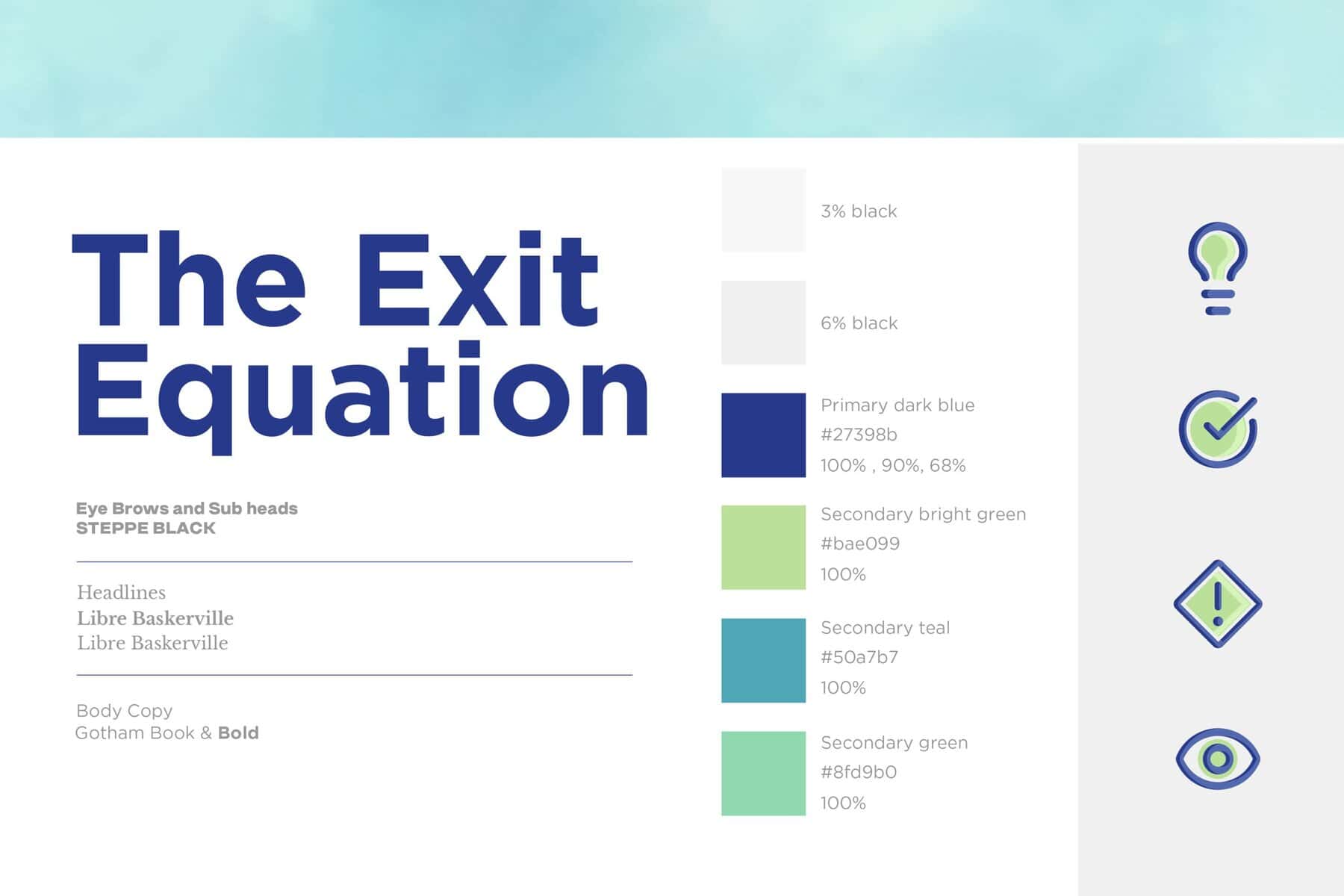 The Exit Equation

Eye Brows and Sub heads
STEPPE BLACK

Headlines
Libre Baskerville
Libre Baskerville

Body Copy
Gotham Book & Bold

3% black

6% black

Primary dark blue
#27398b
100% , 90%, 68%

Secondary bright green
#bae099
100%

Secondary teal
#50a7b7
100%

Secondary green
#8fd9b0
100%